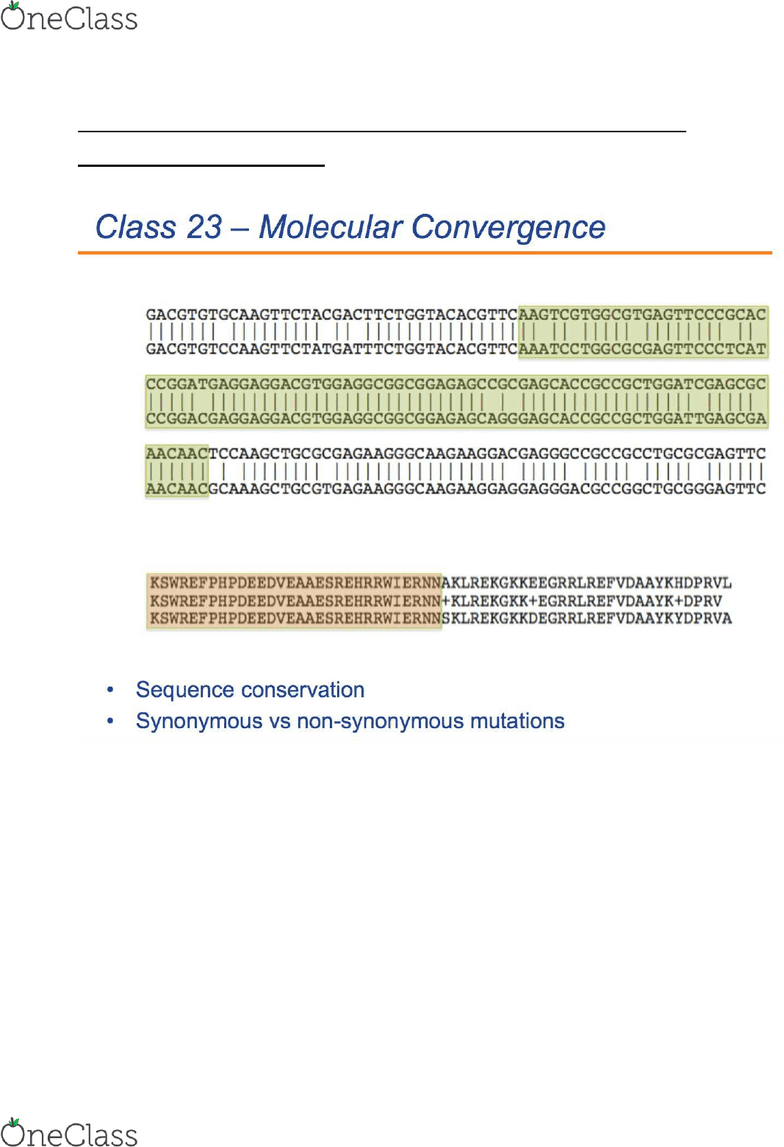 OneClass

Class 23 – Molecular Convergence

GACGTGTGCAAGTTCTACGACTTCTGGTACACGTTCAAGTCGTGGCGTGAGTTCCCGCAC
GACGTGTCCAAGTTCTATGATTTCTGGTACACGTTCAAATCCTGGCGCGAGTTCCCTCAT

CCGGATGAGGAGGACGTGGAGGCGGCGGAGAGCCGCGAGCACCGCCGCTGGATCGAGCGC
CCGGACGAGGAGGACGTGGAGGCGGCGGAGAGCAGGGAGCACCGCCGCTGGATTGAGCGA

AACAACTCCAAGCTGCGCGAGAAGGGCAAGAAGGACGAGGGCCGCCGCCTGCGCGAGTTC
AACAACGCAAAGCTGCGTGAGAAGGGCAAGAAGGAGGAGGGACGCCGGCTGCGGGAGTTC

KSWREFPHPDEEDVEAAESREHRRWIERNNAKLREKGKKEEGRRLREFVDAAYKHDPRVL
KSWREFPHPDEEDVEAAESREHRRWIERNN+KLREKGKK+EGRRLREFVDAAYK+DPRV
KSWREFPHPDEEDVEAAESREHRRWIERNNSKLREKGKKDEGRRLREFVDAAYKYDPRVA

• Sequence conservation
• Synonymous vs non-synonymous mutations

OneClass